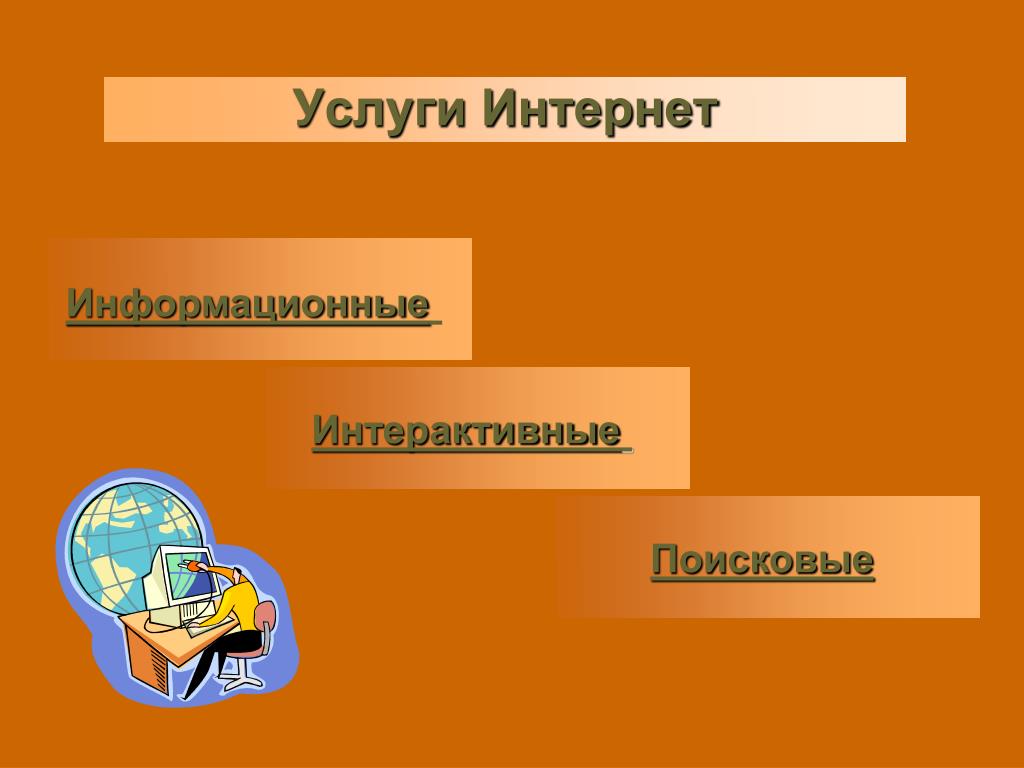 Услуги Интернет

Информационные

Интерактивные

Поисковые